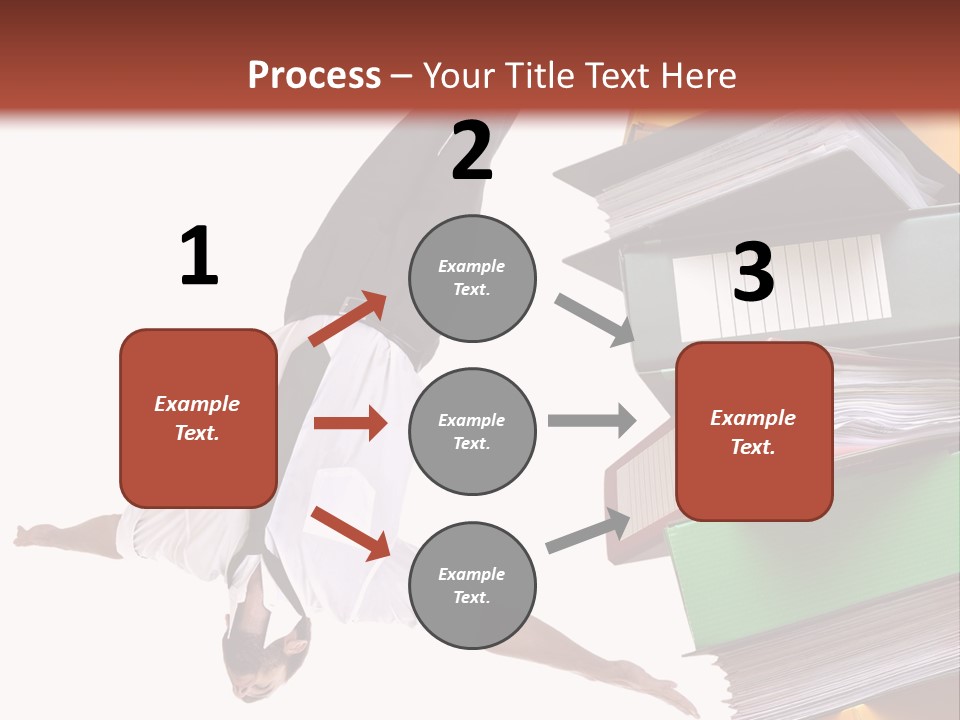 Process – Your Title Text Here

1

Example Text.

2

Example Text.

Example Text.

Example Text.

3

Example Text.